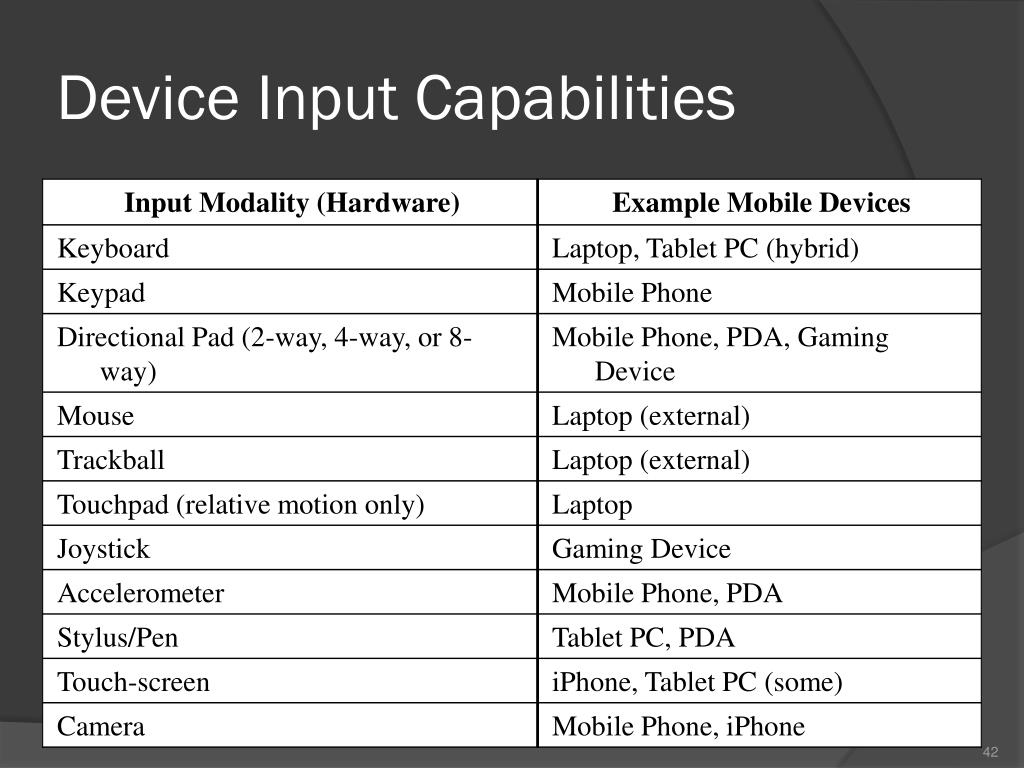 Device Input Capabilities

| Input Modality (Hardware) | Example Mobile Devices |
|---|---|
| Keyboard | Laptop, Tablet PC (hybrid) |
| Keypad | Mobile Phone |
| Directional Pad (2-way, 4-way, or 8-way) | Mobile Phone, PDA, Gaming Device |
| Mouse | Laptop (external) |
| Trackball | Laptop (external) |
| Touchpad (relative motion only) | Laptop |
| Joystick | Gaming Device |
| Accelerometer | Mobile Phone, PDA |
| Stylus/Pen | Tablet PC, PDA |
| Touch-screen | iPhone, Tablet PC (some) |
| Camera | Mobile Phone, iPhone |

42